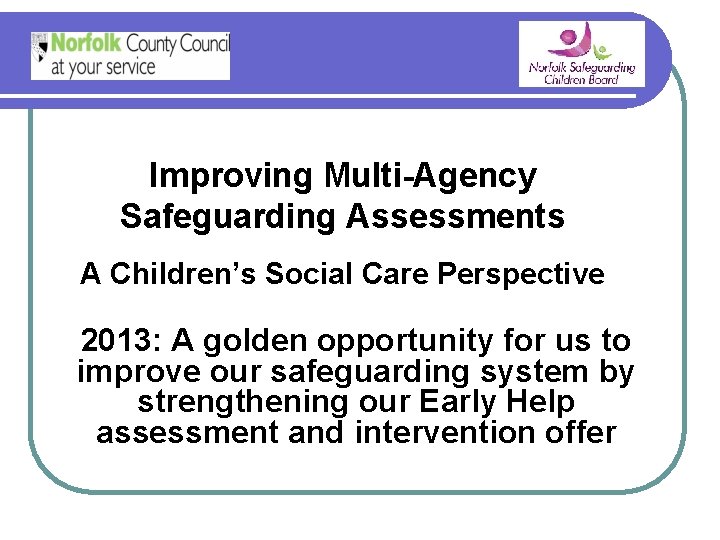 Norfolk County Council
at your service

Norfolk Safeguarding Children Board

Improving Multi-Agency Safeguarding Assessments

A Children's Social Care Perspective

2013: A golden opportunity for us to improve our safeguarding system by strengthening our Early Help assessment and intervention offer